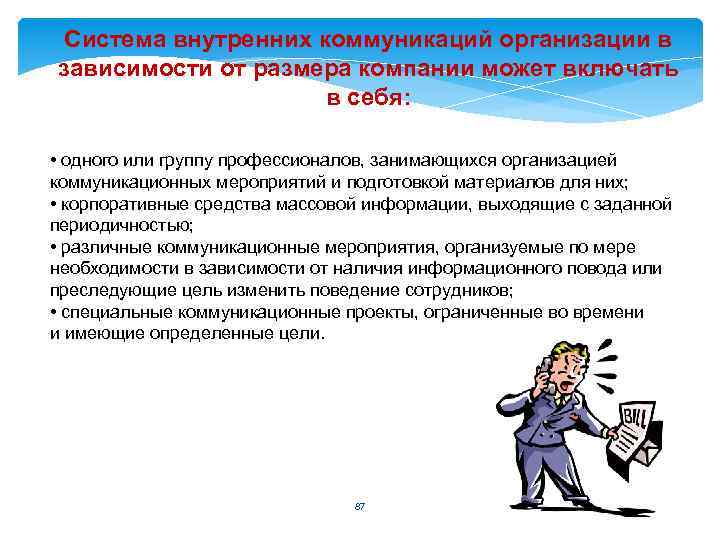 Система внутренних коммуникаций организации в зависимости от размера компании может включать в себя:

• одного или группу профессионалов, занимающихся организацией коммуникационных мероприятий и подготовкой материалов для них;
• корпоративные средства массовой информации, выходящие с заданной периодичностью;
• различные коммуникационные мероприятия, организуемые по мере необходимости в зависимости от наличия информационного повода или преследующие цель изменить поведение сотрудников;
• специальные коммуникационные проекты, ограниченные во времени и имеющие определенные цели.

BILL

87